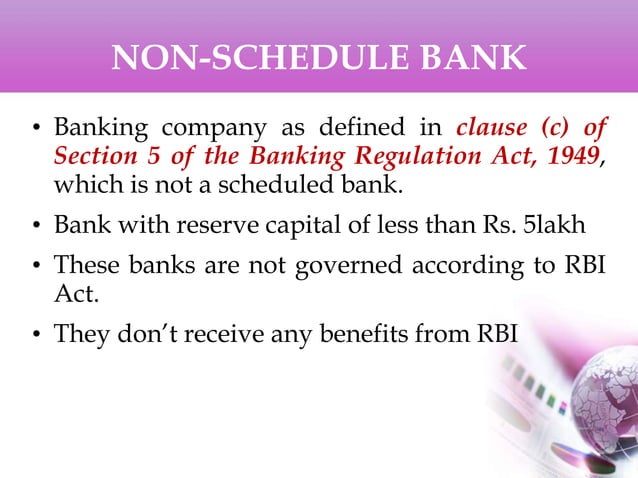 NON-SCHEDULE BANK

• Banking company as defined in clause (c) of Section 5 of the Banking Regulation Act, 1949, which is not a scheduled bank.

• Bank with reserve capital of less than Rs. 5lakh

• These banks are not governed according to RBI Act.

• They don't receive any benefits from RBI